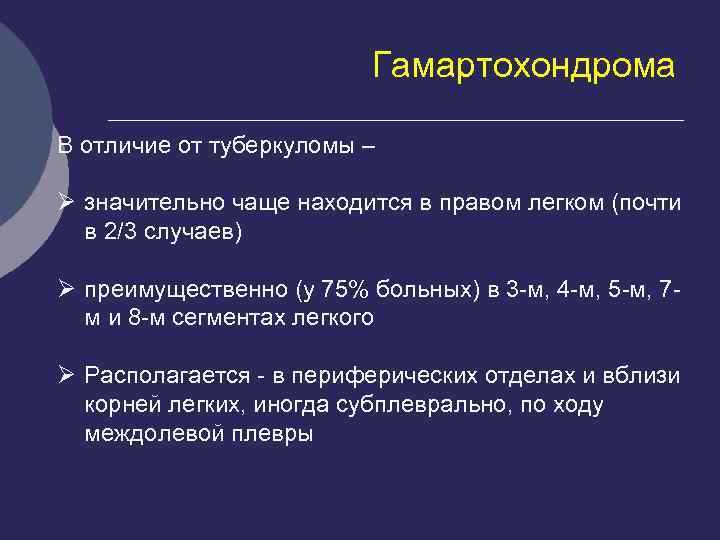 Гамартохондрома

В отличие от туберкуломы –

➢ значительно чаще находится в правом легком (почти в 2/3 случаев)

➢ преимущественно (у 75% больных) в 3-м, 4-м, 5-м, 7-м и 8-м сегментах легкого

➢ Располагается - в периферических отделах и вблизи корней легких, иногда субплеврально, по ходу междолевой плевры